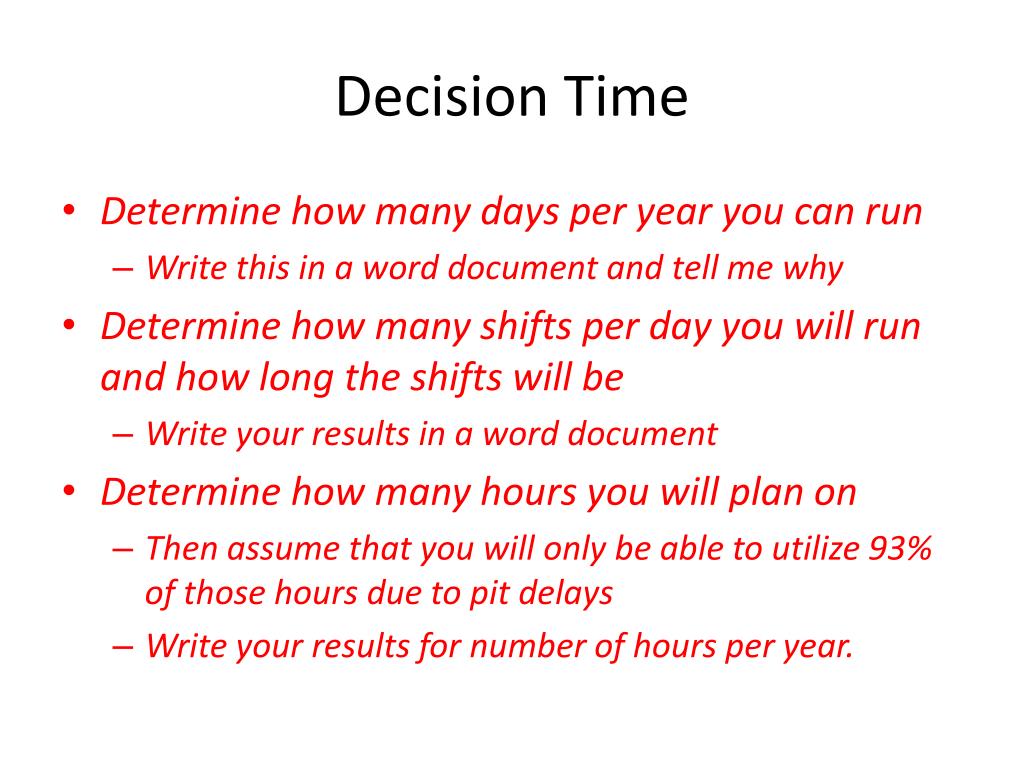 Decision Time

• Determine how many days per year you can run
  – Write this in a word document and tell me why
• Determine how many shifts per day you will run and how long the shifts will be
  – Write your results in a word document
• Determine how many hours you will plan on
  – Then assume that you will only be able to utilize 93% of those hours due to pit delays
  – Write your results for number of hours per year.